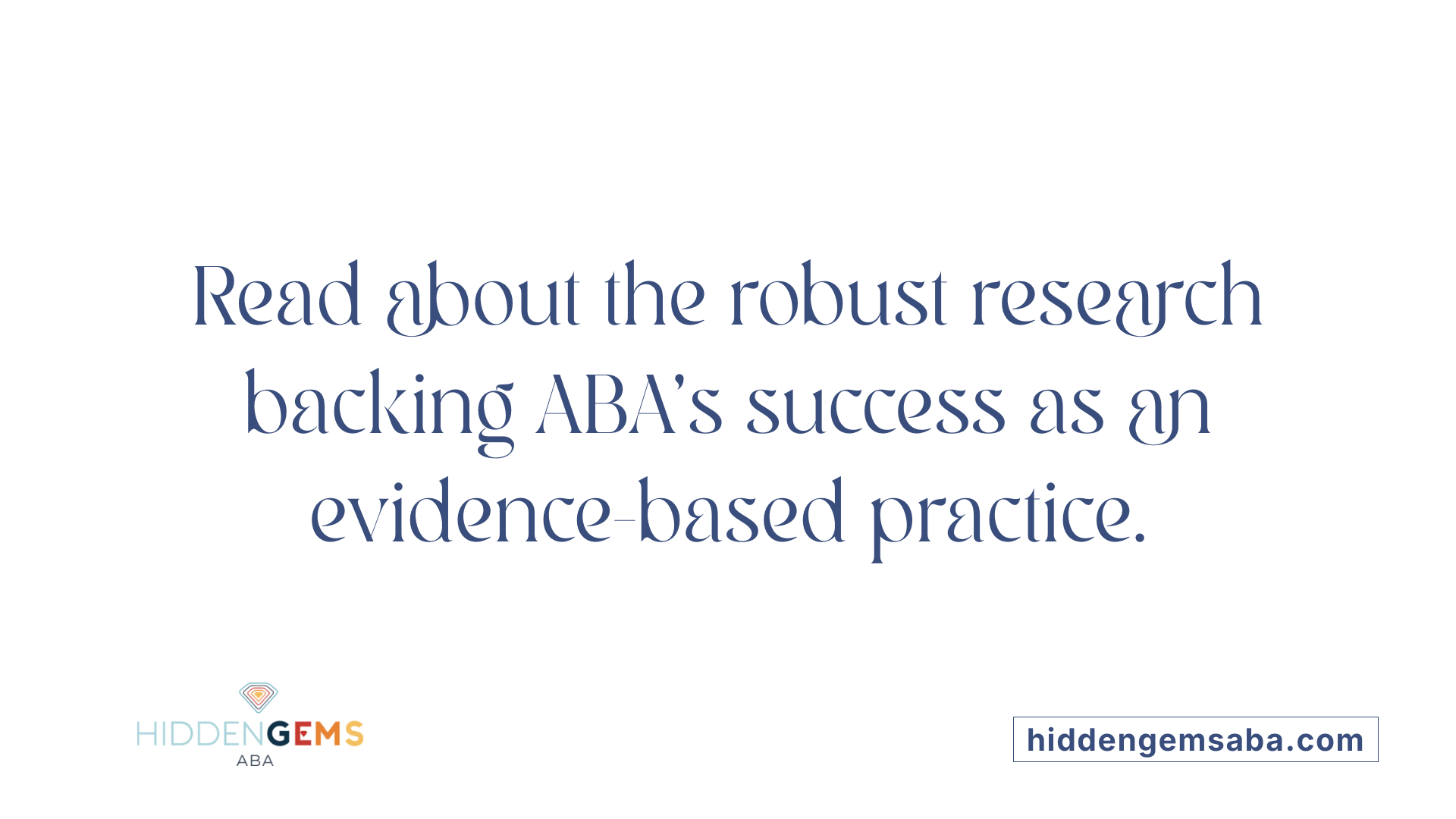 Read about the robust research backing ABA's success as an evidence-based practice.

HIDDENGEMS
ABA

hiddengemsaba.com